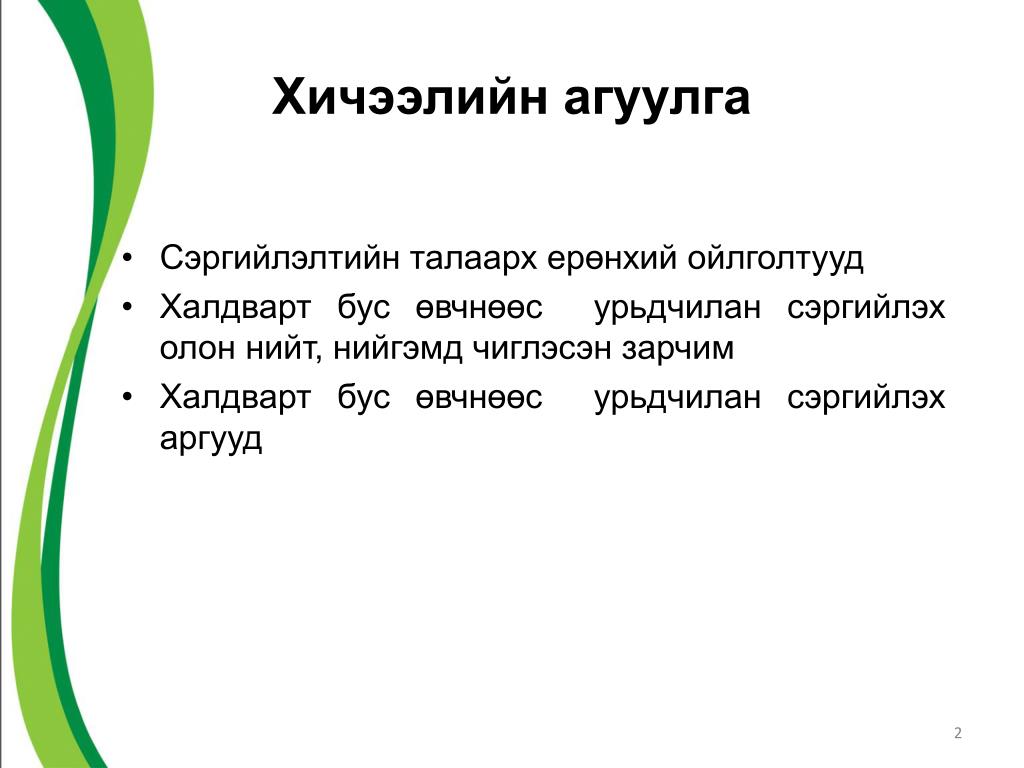 Хичээлийн агуулга

• Сэргийлэлтийн талаарх ерөнхий ойлголтууд
• Халдварт бус өвчнөөс урьдчилан сэргийлэх олон нийт, нийгэмд чиглэсэн зарчим
• Халдварт бус өвчнөөс урьдчилан сэргийлэх аргууд

2